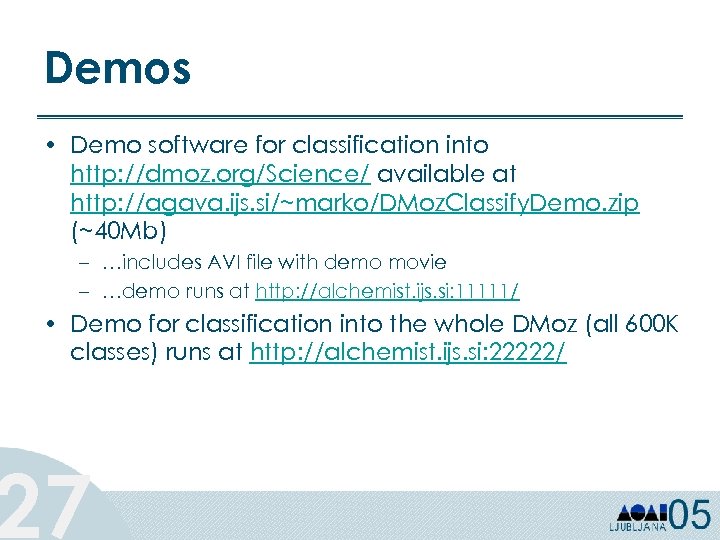 Demos

• Demo software for classification into http://dmoz.org/Science/ available at http://agava.ijs.si/~marko/DMozClassifyDemo.zip (~40Mb)
  – …includes AVI file with demo movie
  – …demo runs at http://alchemist.ijs.si:11111/
• Demo for classification into the whole DMoz (all 600K classes) runs at http://alchemist.ijs.si:22222/

27

LJUBLJANA 05